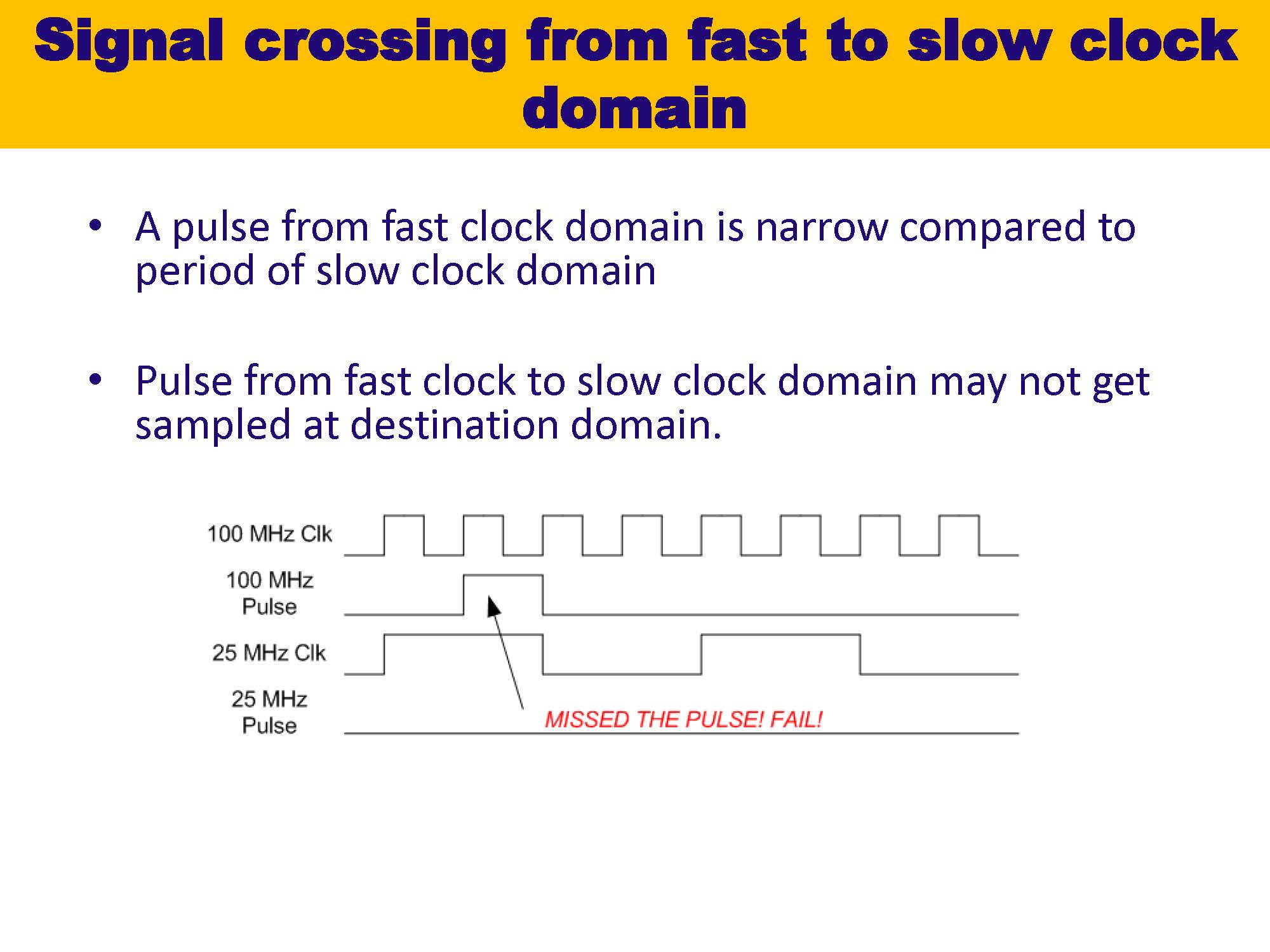 Signal crossing from fast to slow clock domain

• A pulse from fast clock domain is narrow compared to period of slow clock domain

• Pulse from fast clock to slow clock domain may not get sampled at destination domain.

100 MHz Clk

100 MHz Pulse

25 MHz Clk

25 MHz Pulse

MISSED THE PULSE! FAIL!